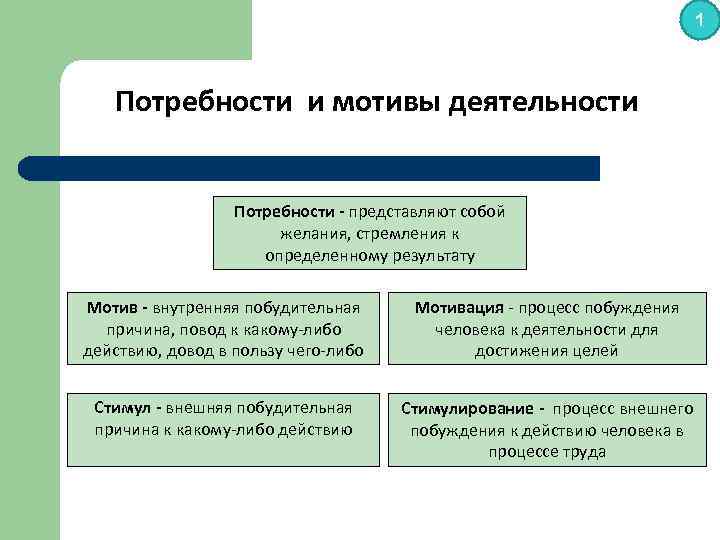 1

Потребности и мотивы деятельности

Потребности - представляют собой желания, стремления к определенному результату

Мотив - внутренняя побудительная причина, повод к какому-либо действию, довод в пользу чего-либо

Мотивация - процесс побуждения человека к деятельности для достижения целей

Стимул - внешняя побудительная причина к какому-либо действию

Стимулирование - процесс внешнего побуждения к действию человека в процессе труда